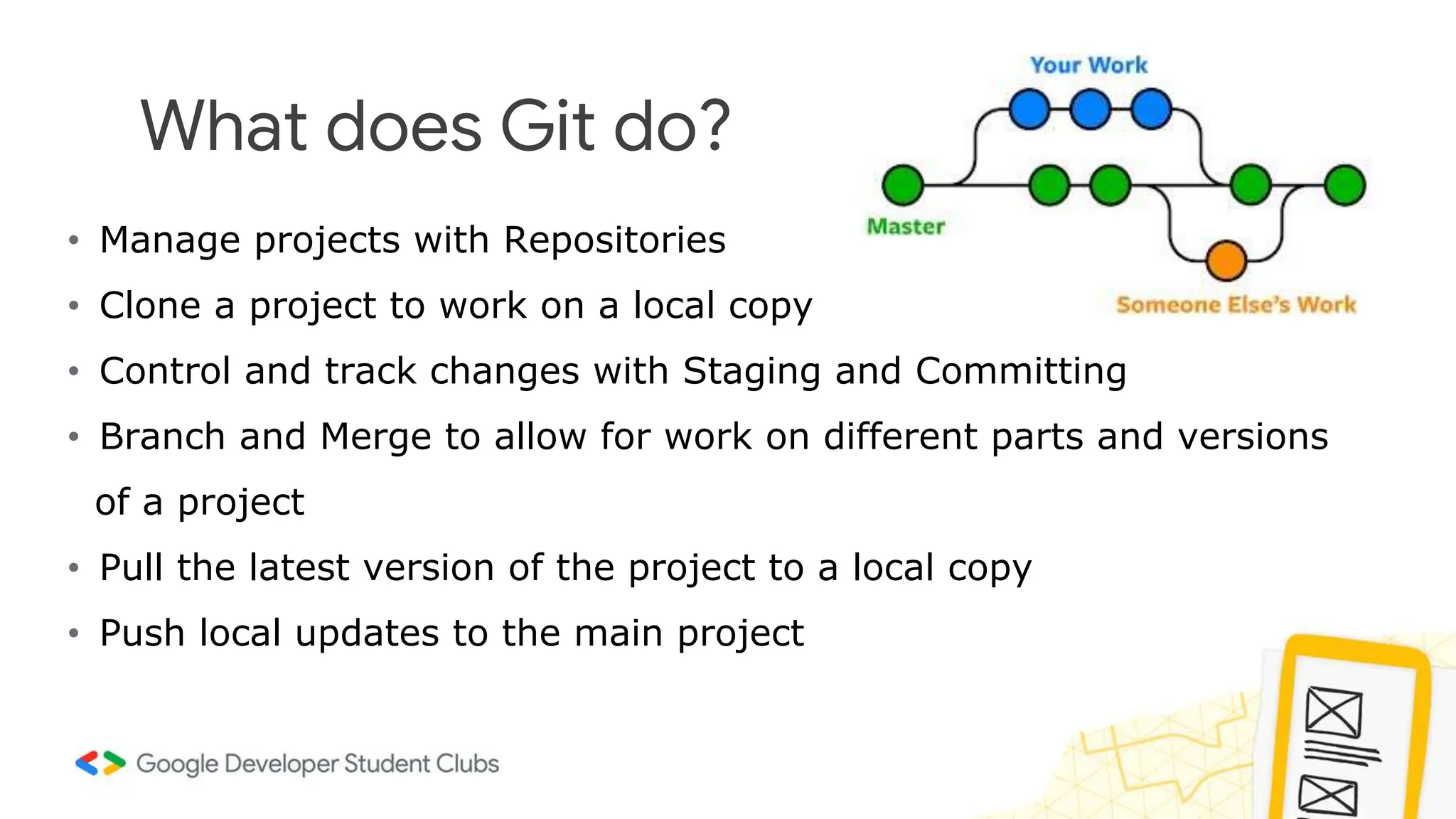 What does Git do?

Your Work

Master

Someone Else's Work

• Manage projects with Repositories
• Clone a project to work on a local copy
• Control and track changes with Staging and Committing
• Branch and Merge to allow for work on different parts and versions of a project
• Pull the latest version of the project to a local copy
• Push local updates to the main project

Google Developer Student Clubs